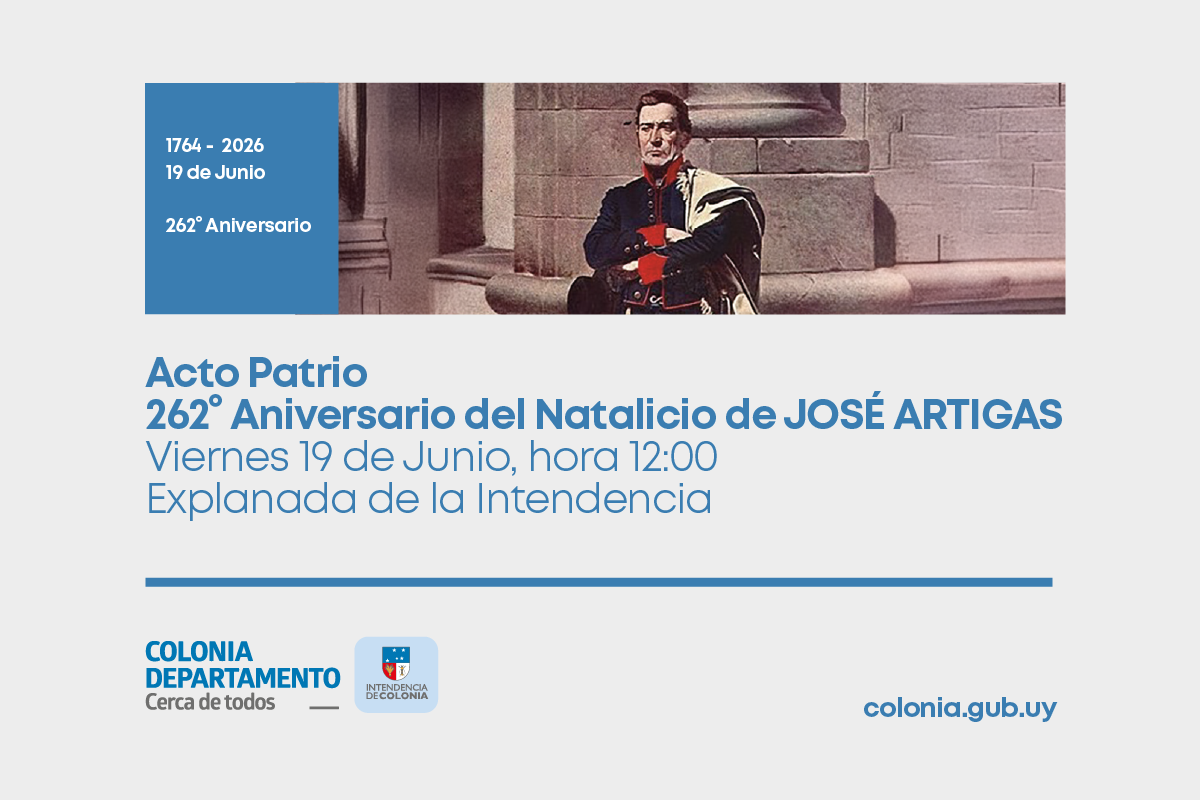 1764 - 2026
19 de Junio

262° Aniversario

Acto Patrio
262° Aniversario del Natalicio de JOSÉ ARTIGAS
Viernes 19 de Junio, hora 12:00
Explanada de la Intendencia

COLONIA
DEPARTAMENTO
Cerca de todos

INTENDENCIA
DE COLONIA

colonia.gub.uy